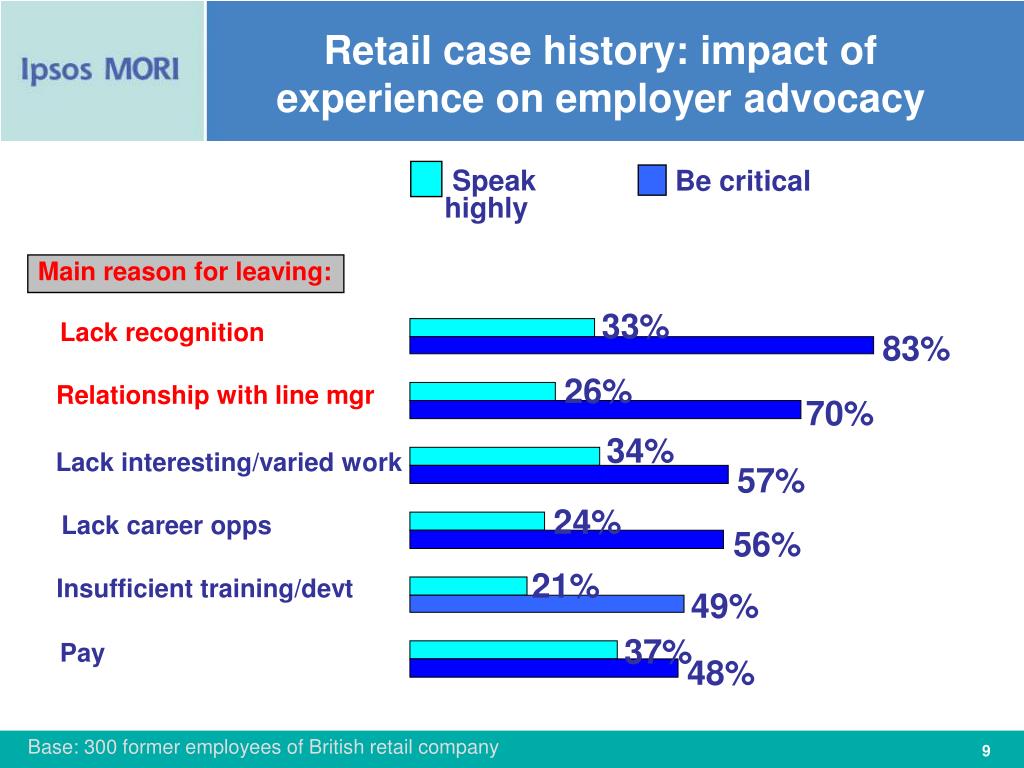 Ipsos MORI

Retail case history: impact of experience on employer advocacy

Speak highly

Be critical

Main reason for leaving:

Lack recognition
33%
83%

Relationship with line mgr
26%
70%

Lack interesting/varied work
34%
57%

Lack career opps
24%
56%

Insufficient training/devt
21%
49%

Pay
37%
48%

Base: 300 former employees of British retail company

9